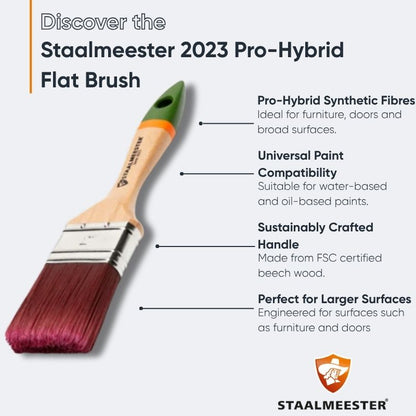 Discover the
Staalmeester 2023 Pro-Hybrid Flat Brush

STAALMEESTER

Pro-Hybrid Synthetic Fibres
Ideal for furniture, doors and broad surfaces.

Universal Paint Compatibility
Suitable for water-based and oil-based paints.

Sustainably Crafted Handle
Made from FSC certified beech wood.

Perfect for Larger Surfaces
Engineered for surfaces such as furniture and doors

STAALMEESTER®